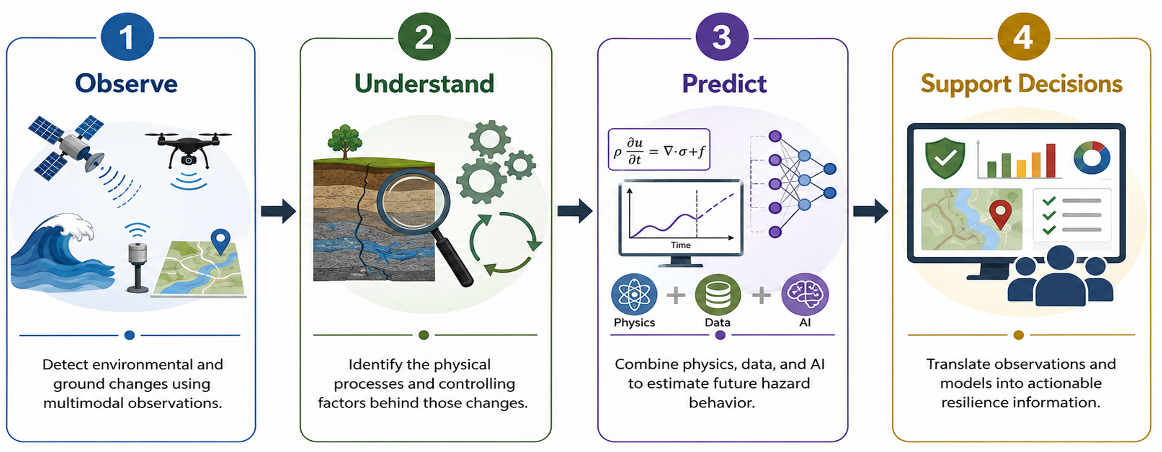 1

Observe

Detect environmental and ground changes using multimodal observations.

2

Understand

Identify the physical processes and controlling factors behind those changes.

3

Predict

$\rho \frac{\partial u}{\partial t} = \nabla \cdot \sigma + f$

Time

Physics + Data + AI

Combine physics, data, and AI to estimate future hazard behavior.

4

Support Decisions

Translate observations and models into actionable resilience information.